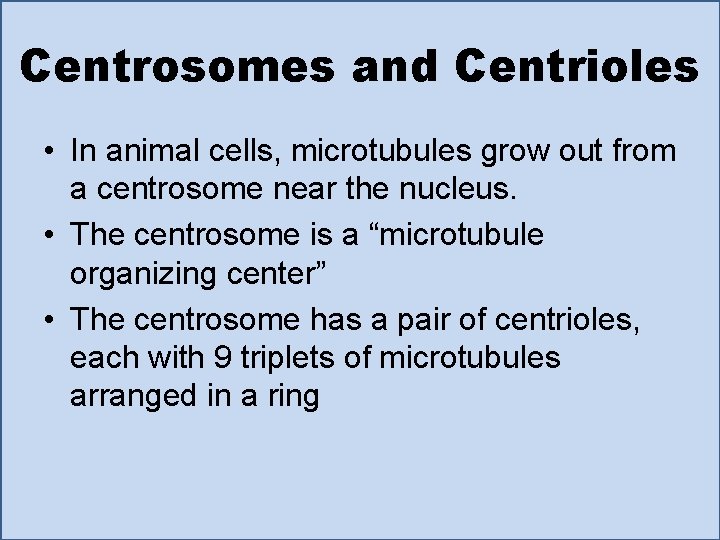 Centrosomes and Centrioles

• In animal cells, microtubules grow out from a centrosome near the nucleus.

• The centrosome is a “microtubule organizing center”

• The centrosome has a pair of centrioles, each with 9 triplets of microtubules arranged in a ring